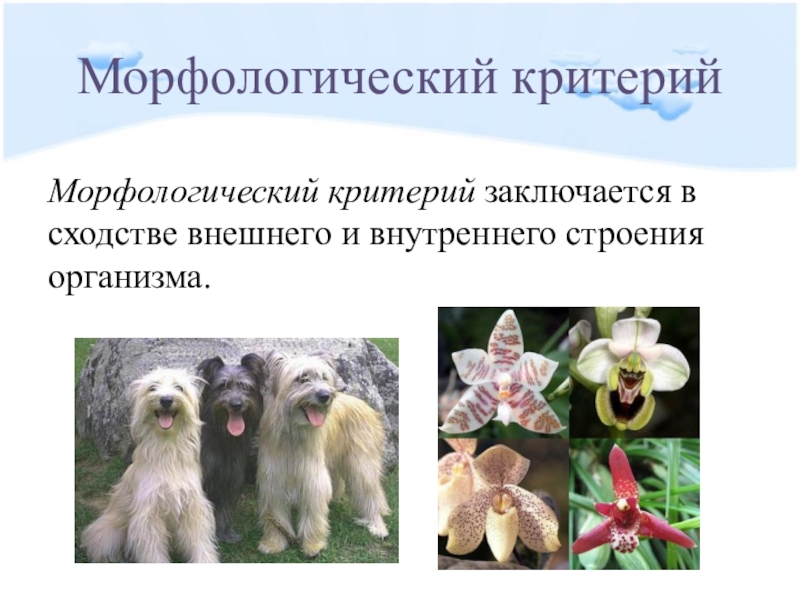 Морфологический критерий

Морфологический критерий заключается в сходстве внешнего и внутреннего строения организма.